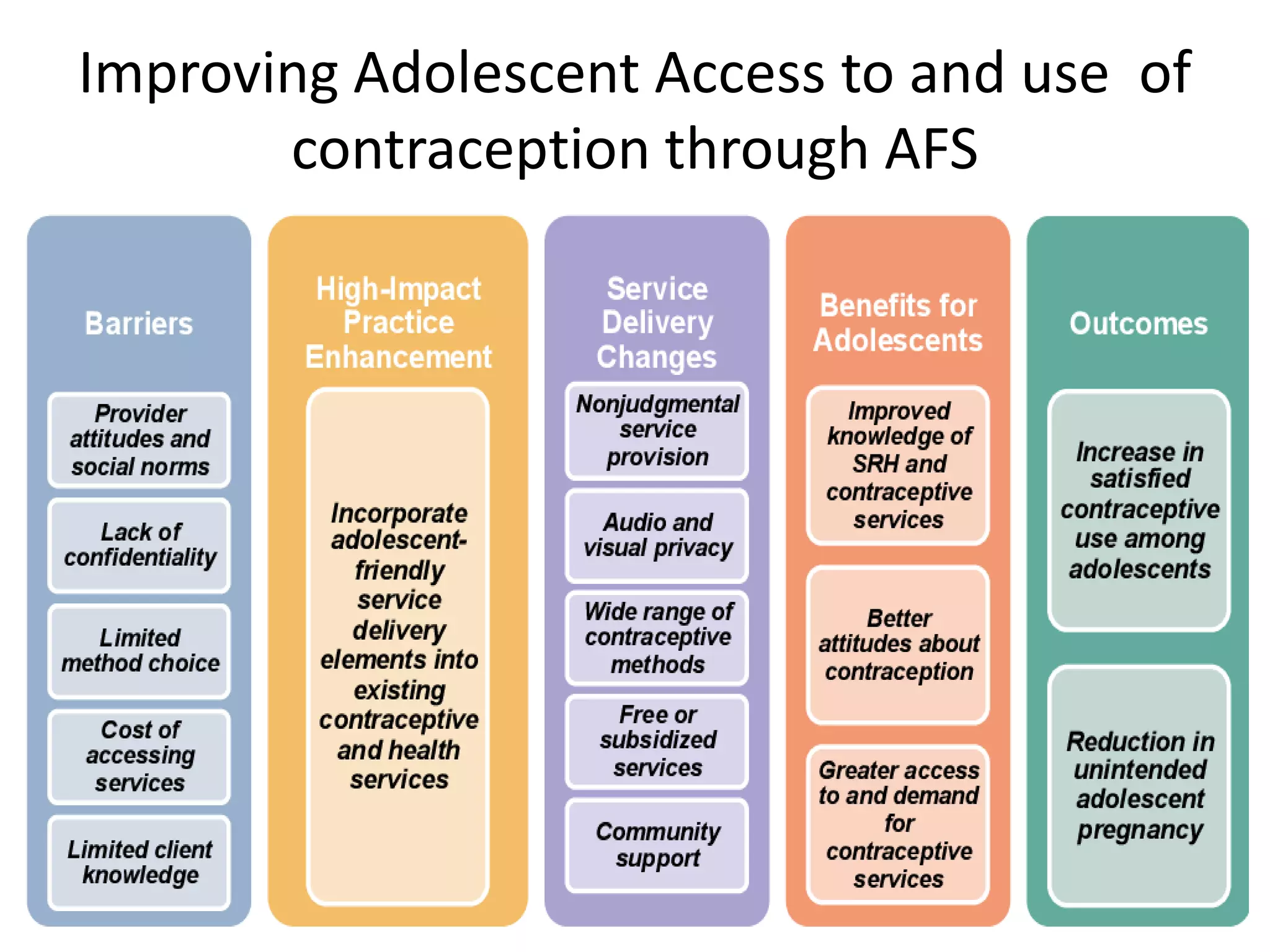 Improving Adolescent Access to and use of contraception through AFS

Barriers

Provider attitudes and social norms

Lack of confidentiality

Limited method choice

Cost of accessing services

Limited client knowledge

High-Impact Practice Enhancement

Incorporate adolescent-friendly service delivery elements into existing contraceptive and health services

Service Delivery Changes

Nonjudgmental service provision

Audio and visual privacy

Wide range of contraceptive methods

Free or subsidized services

Community support

Benefits for Adolescents

Improved knowledge of SRH and contraceptive services

Better attitudes about contraception

Greater access to and demand for contraceptive services

Outcomes

Increase in satisfied contraceptive use among adolescents

Reduction in unintended adolescent pregnancy